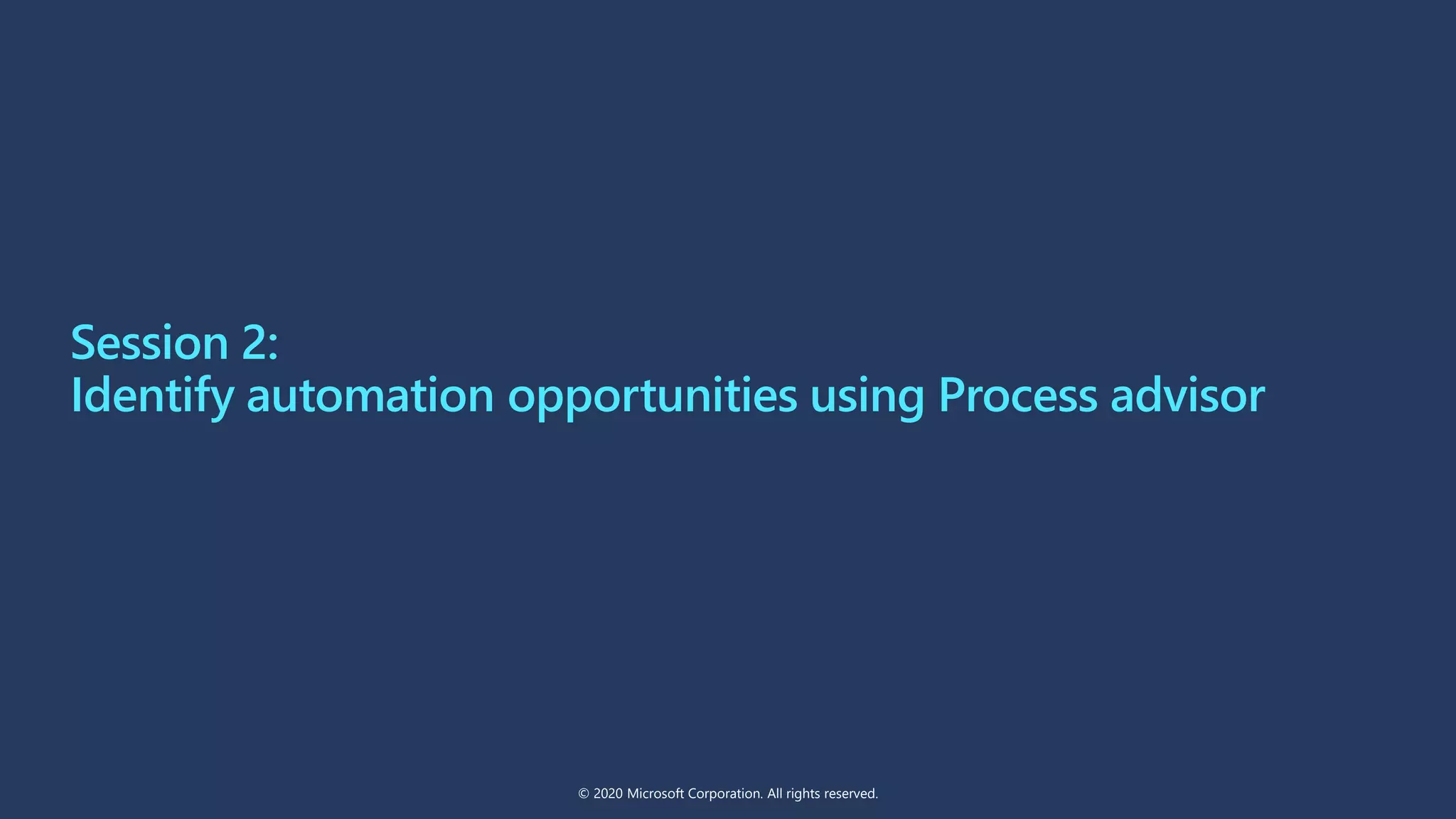 Session 2:
Identify automation opportunities using Process advisor

© 2020 Microsoft Corporation. All rights reserved.